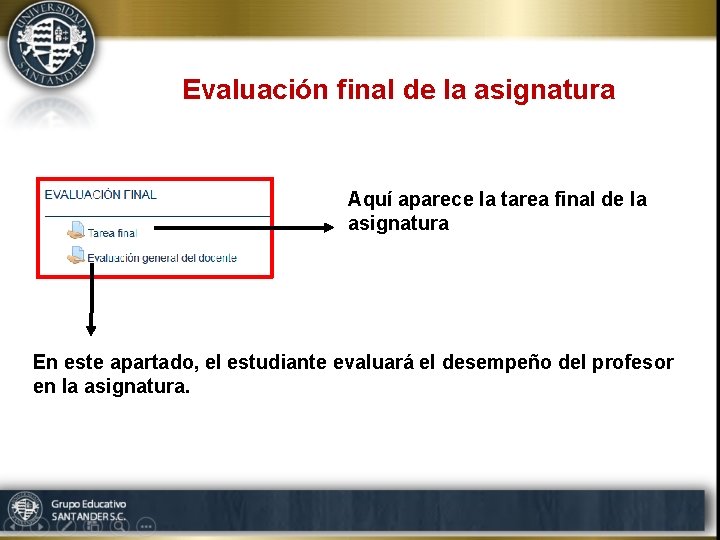 UNIVERSIDAD SANTANDER

Evaluación final de la asignatura

EVALUACIÓN FINAL

Tarea final

Evaluación general del docente

Aquí aparece la tarea final de la asignatura

En este apartado, el estudiante evaluará el desempeño del profesor en la asignatura.

Grupo Educativo SANTANDER S.C.